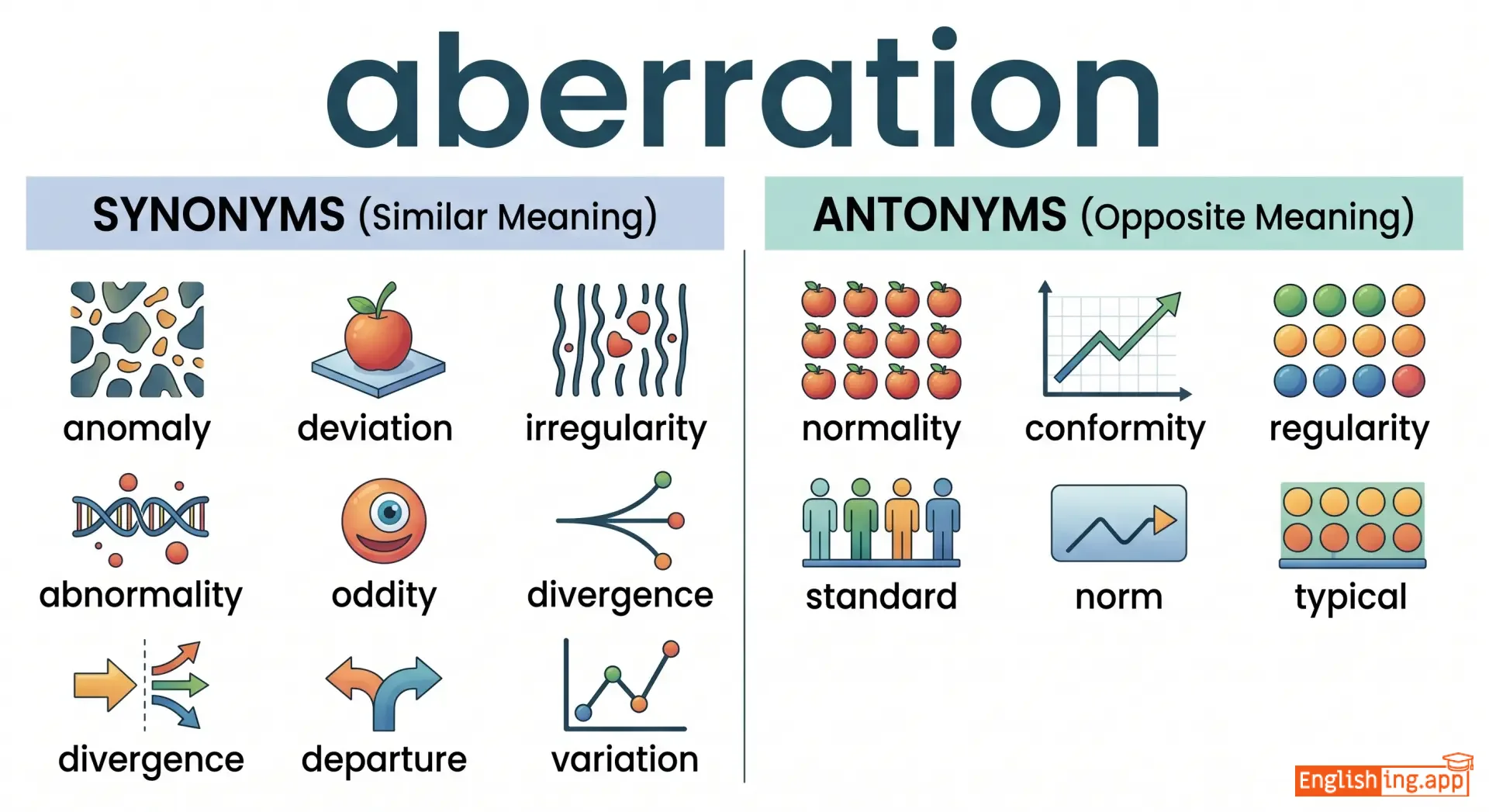 aberration

SYNONYMS (Similar Meaning)

anomaly
deviation
irregularity
abnormality
oddity
divergence
divergence
departure
variation

ANTONYMS (Opposite Meaning)

normality
conformity
regularity
standard
norm
typical

Englishing.app